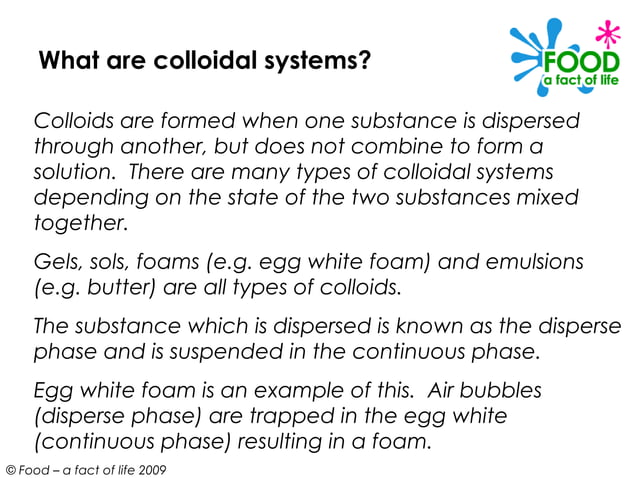 What are colloidal systems?

FOOD
a fact of life

Colloids are formed when one substance is dispersed through another, but does not combine to form a solution. There are many types of colloidal systems depending on the state of the two substances mixed together.

Gels, sols, foams (e.g. egg white foam) and emulsions (e.g. butter) are all types of colloids.

The substance which is dispersed is known as the disperse phase and is suspended in the continuous phase.

Egg white foam is an example of this. Air bubbles (disperse phase) are trapped in the egg white (continuous phase) resulting in a foam.

© Food – a fact of life 2009